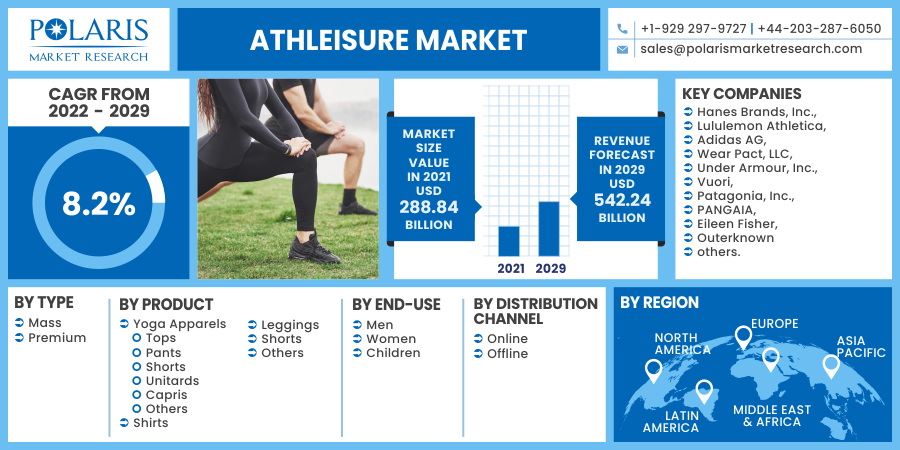 POLARIS
MARKET RESEARCH

ATHLEISURE MARKET

+1-929 297-9727 | +44-203-287-6050
sales@polarismarketresearch.com

CAGR FROM 2022 - 2029

8.2%

MARKET SIZE VALUE IN 2021 USD 288.84 BILLION

2021 2029

REVENUE FORECAST IN 2029 USD 542.24 BILLION

KEY COMPANIES
Hanes Brands, Inc.,
Lululemon Athletica,
Adidas AG,
Wear Pact, LLC,
Under Armour, Inc.,
Vuori,
Patagonia, Inc.,
PANGAIA,
Eileen Fisher,
Outerknown
others.

BY TYPE
Mass
Premium

BY PRODUCT
Yoga Apparels
Tops
Pants
Shorts
Unitards
Capris
Others
Shirts
Leggings
Shorts
Others

BY END-USE
Men
Women
Children

BY DISTRIBUTION CHANNEL
Online
Offline

BY REGION
NORTH AMERICA
EUROPE
ASIA PACIFIC
LATIN AMERICA
MIDDLE EAST & AFRICA